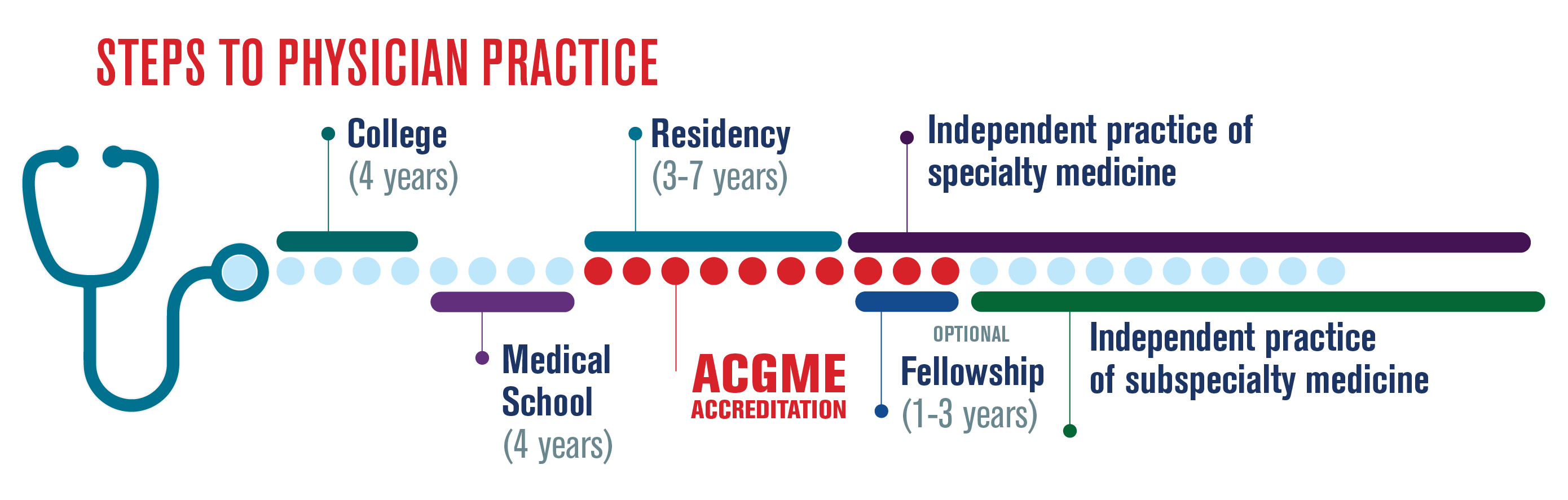 STEPS TO PHYSICIAN PRACTICE

College
(4 years)

Residency
(3-7 years)

Independent practice of specialty medicine

Medical School
(4 years)

ACGME
ACCREDITATION

OPTIONAL
Fellowship
(1-3 years)

Independent practice of subspecialty medicine